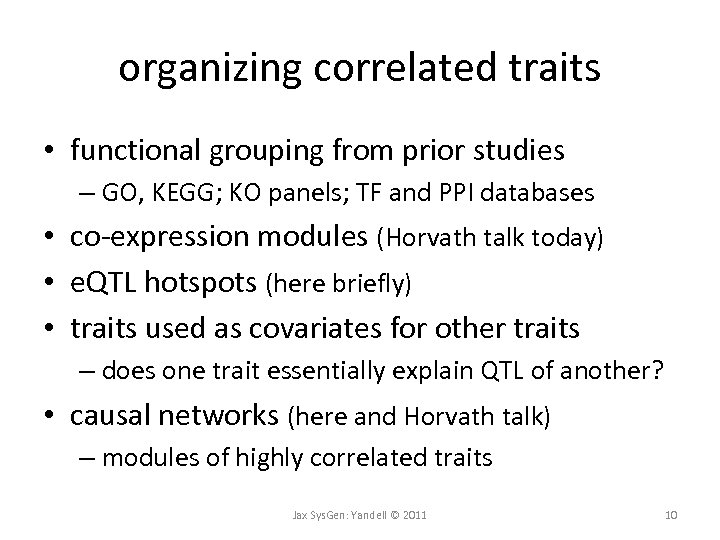 organizing correlated traits

• functional grouping from prior studies
– GO, KEGG; KO panels; TF and PPI databases
• co-expression modules (Horvath talk today)
• eQTL hotspots (here briefly)
• traits used as covariates for other traits
– does one trait essentially explain QTL of another?
• causal networks (here and Horvath talk)
– modules of highly correlated traits

Jax SysGen: Yandell © 2011

10